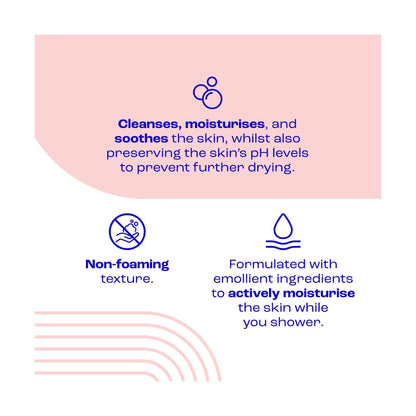 Cleanses, moisturises, and soothes the skin, whilst also preserving the skin's pH levels to prevent further drying.

Non-foaming texture.

Formulated with emollient ingredients to actively moisturise the skin while you shower.